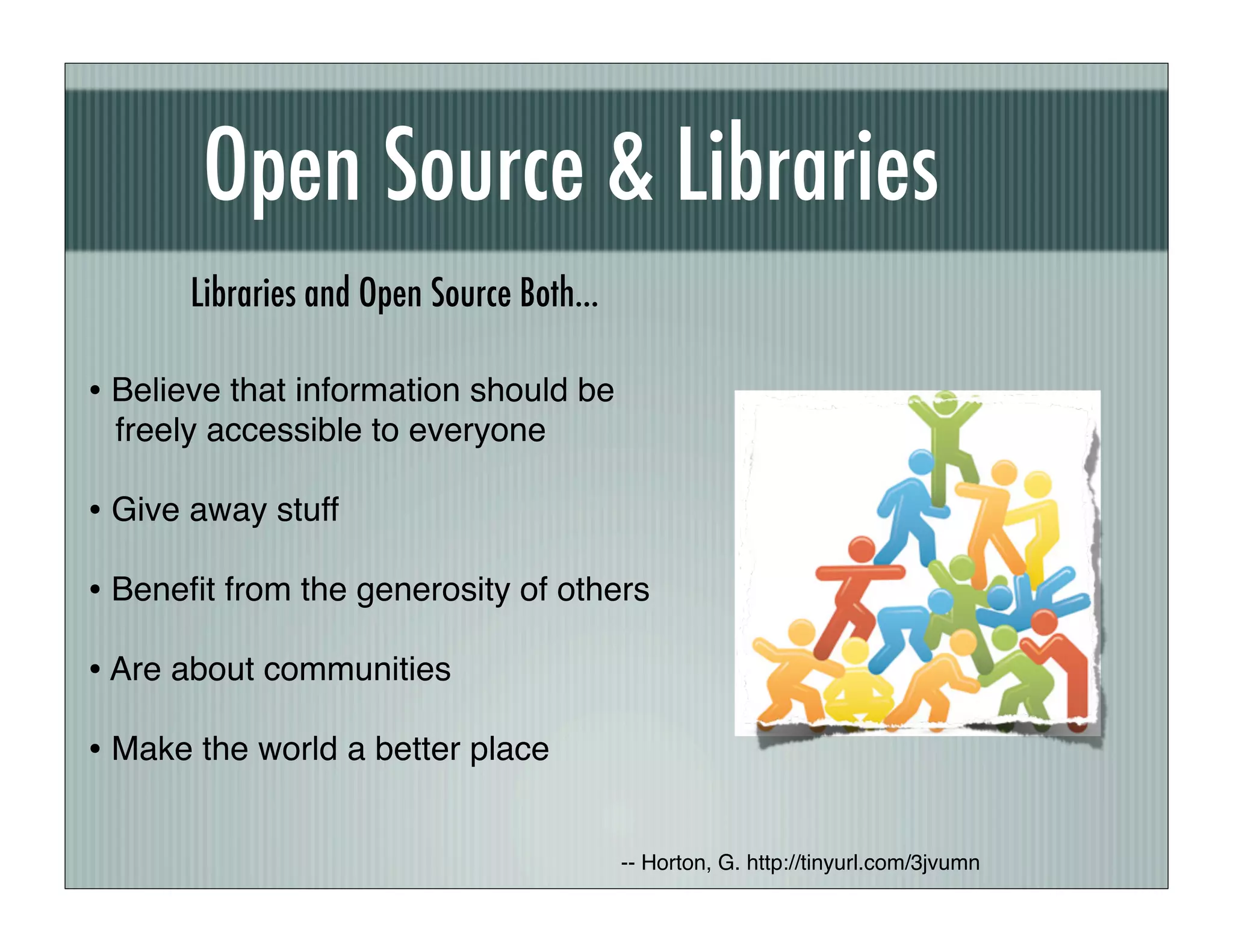 Open Source & Libraries

Libraries and Open Source Both...

• Believe that information should be freely accessible to everyone

• Give away stuff

• Benefit from the generosity of others

• Are about communities

• Make the world a better place

-- Horton, G. http://tinyurl.com/3jvumn